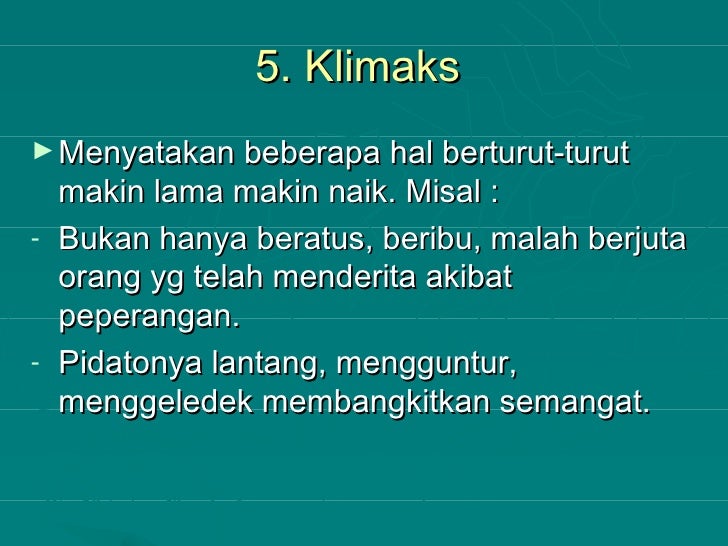 5. Klimaks

► Menyatakan beberapa hal berturut-turut makin lama makin naik. Misal :

- Bukan hanya beratus, beribu, malah berjuta orang yg telah menderita akibat peperangan.

- Pidatonya lantang, mengguntur, menggeledek membangkitkan semangat.